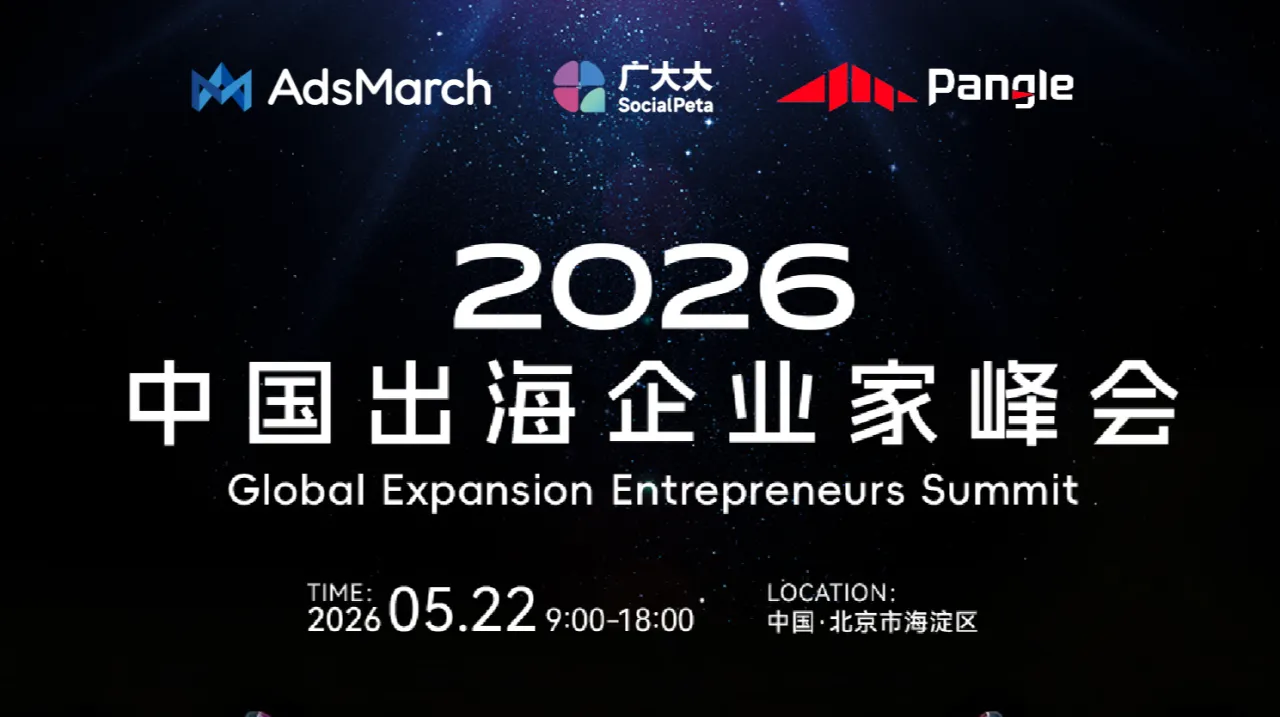 AdsMarch

广大大 SocialPeta

Pangle

2026
中国出海企业家峰会
Global Expansion Entrepreneurs Summit

TIME:
2026 05.22 9:00-18:00

LOCATION:
中国·北京市海淀区